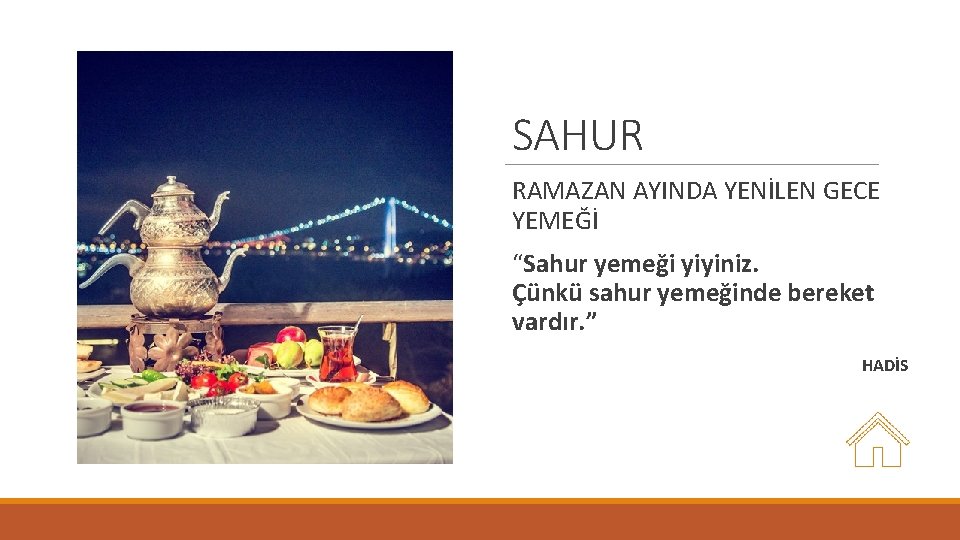 SAHUR

RAMAZAN AYINDA YENİLEN GECE YEMEĞİ

“Sahur yemeği yiyiniz.
Çünkü sahur yemeğinde bereket vardır.”

HADİS